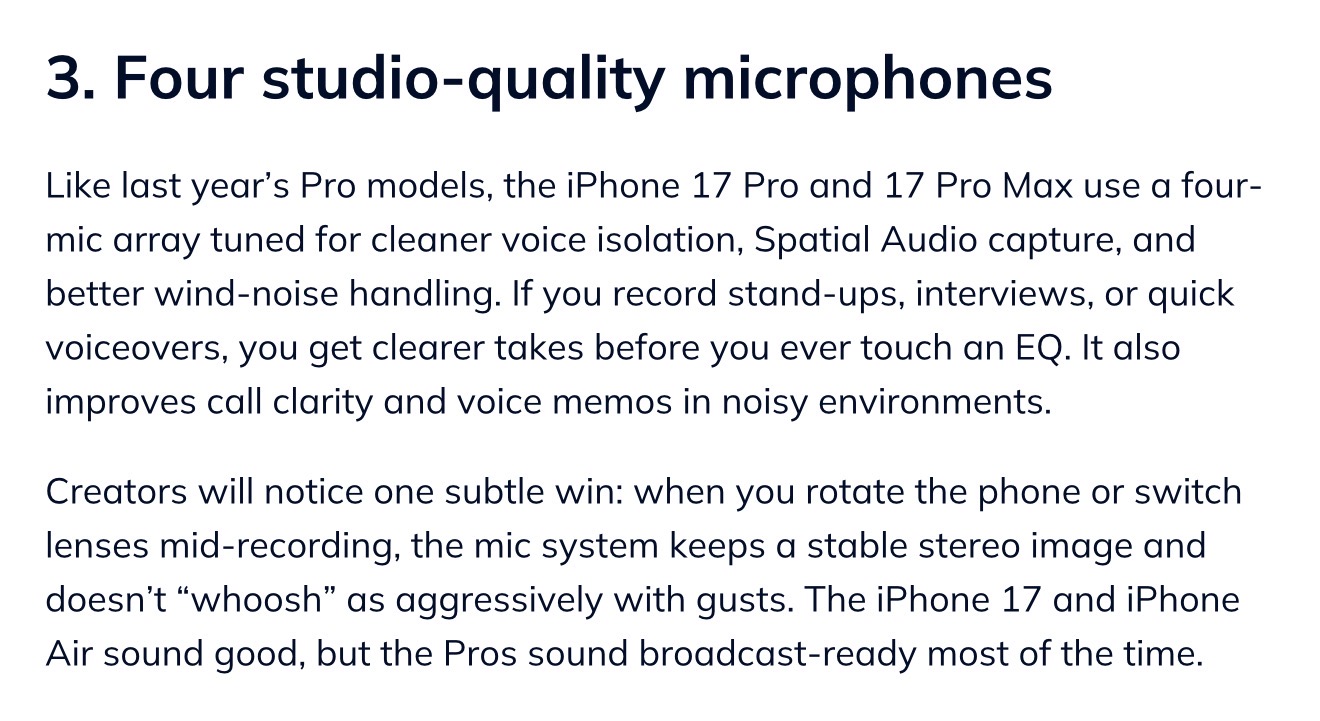 3. Four studio-quality microphones

Like last year’s Pro models, the iPhone 17 Pro and 17 Pro Max use a four-mic array tuned for cleaner voice isolation, Spatial Audio capture, and better wind-noise handling. If you record stand-ups, interviews, or quick voiceovers, you get clearer takes before you ever touch an EQ. It also improves call clarity and voice memos in noisy environments.

Creators will notice one subtle win: when you rotate the phone or switch lenses mid-recording, the mic system keeps a stable stereo image and doesn’t “whoosh” as aggressively with gusts. The iPhone 17 and iPhone Air sound good, but the Pros sound broadcast-ready most of the time.